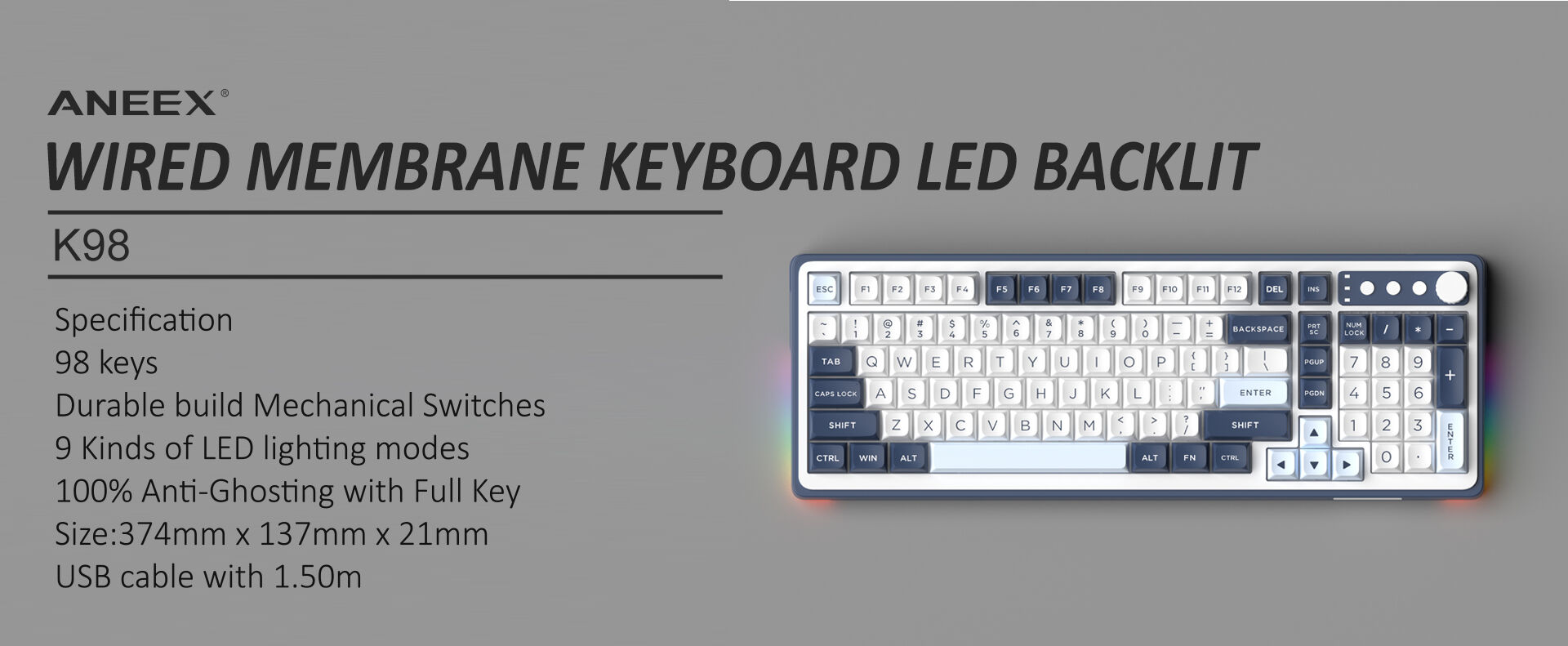 ANEEX®
WIRED MEMBRANE KEYBOARD LED BACKLIT
K98
Specification
98 keys
Durable build Mechanical Switches
9 Kinds of LED lighting modes
100% Anti-Ghosting with Full Key
Size:374mm x 137mm x 21mm
USB cable with 1.50m

ESC F1 F2 F3 F4 F5 F6 F7 F8 F9 F10 F11 F12 DEL INS
~ ` ! 1 @ 2 # 3 $ 4 % 5 ^ 6 & 7 * 8 ( 9 ) 0 _ - + = BACKSPACE PRT SC NUM LOCK / * -
TAB Q W E R T Y U I O P { [ } ] | \ PGUP 7 8 9 +
CAPS LOCK A S D F G H J K L : ; " ' ENTER PGDN 4 5 6
SHIFT Z X C V B N M < , > . ? / SHIFT 1 2 3 ENTER
CTRL WIN ALT ALT FN CTRL 0 .